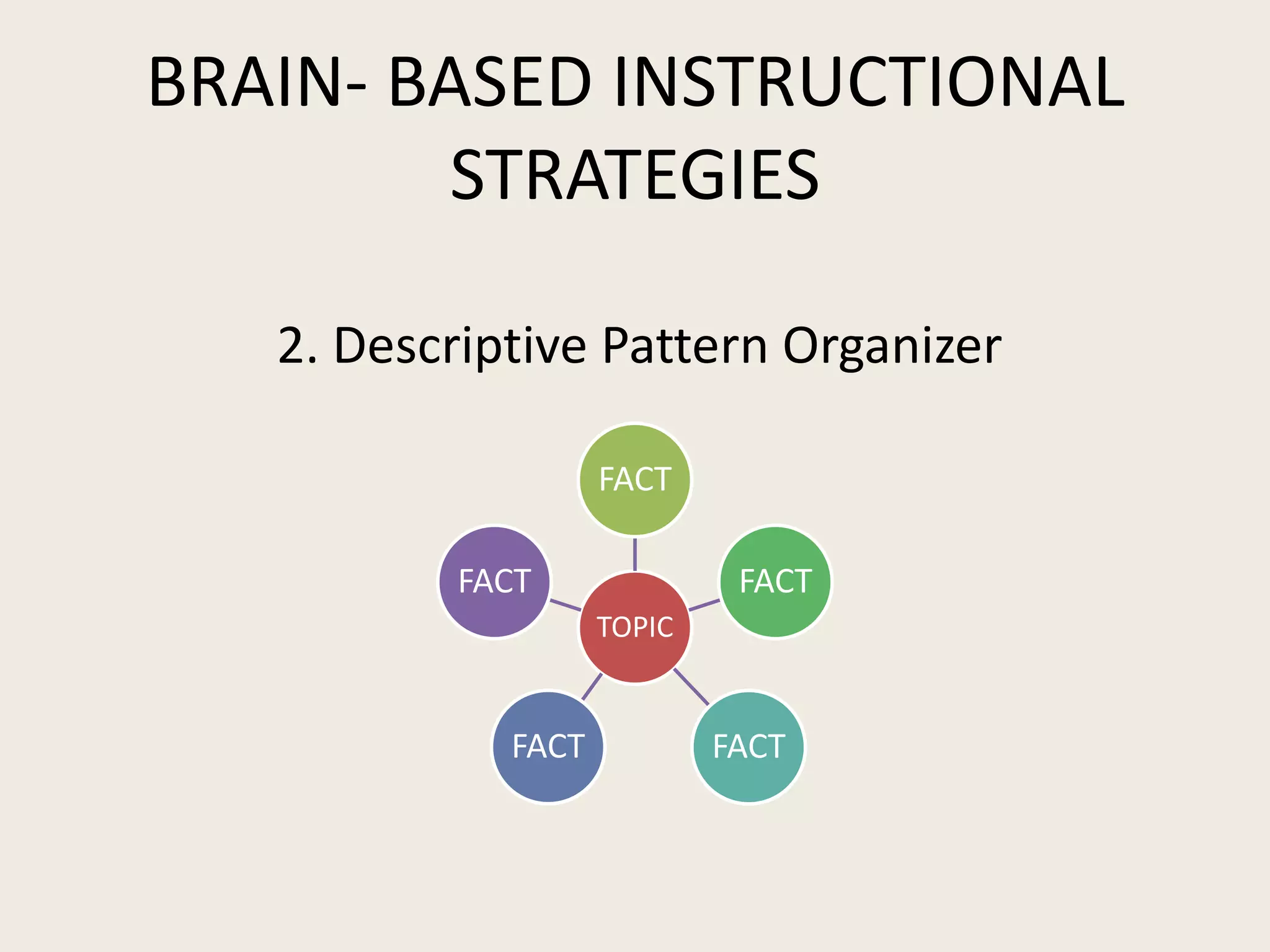 BRAIN- BASED INSTRUCTIONAL STRATEGIES

2. Descriptive Pattern Organizer

FACT
FACT
FACT
TOPIC
FACT
FACT